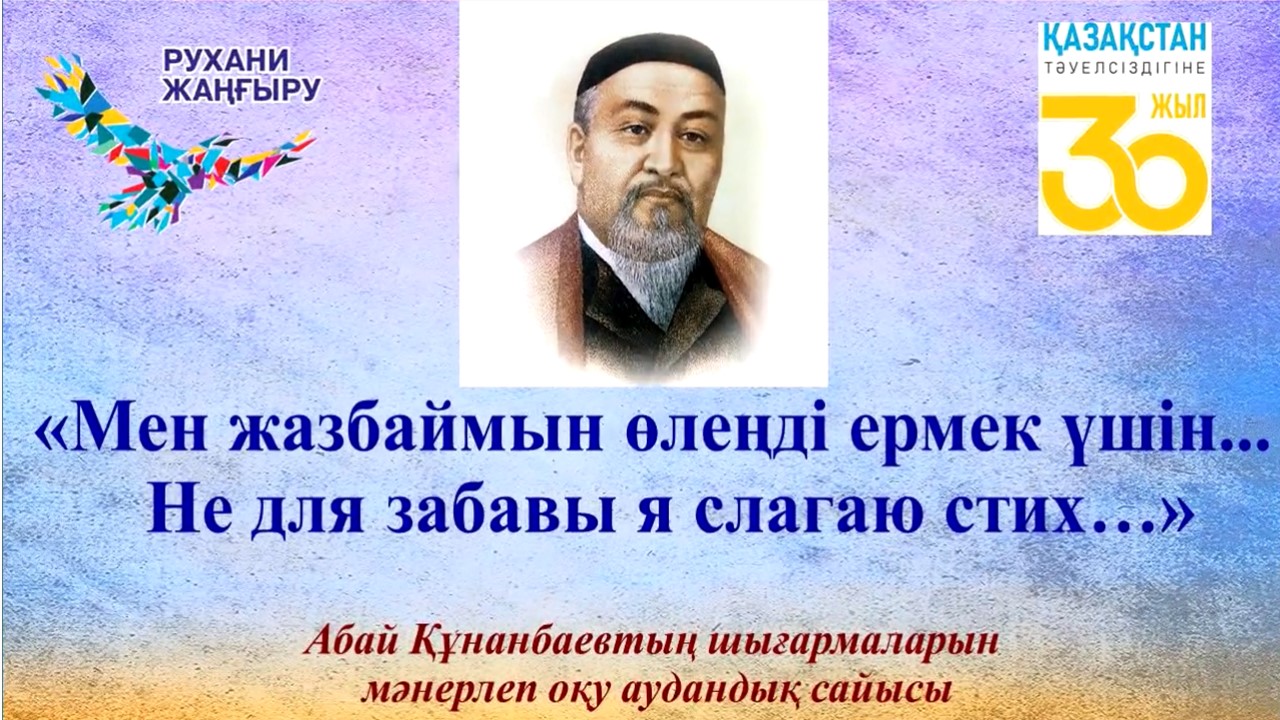 РУХАНИ ЖАҢҒЫРУ

ҚАЗАҚСТАН ТӘУЕЛСІЗДІГІНЕ 30 ЖЫЛ

«Мен жазбаймын өлеңді ермек үшін...
Не для забавы я слагаю стих…»

Абай Құнанбаевтың шығармаларын мәнерлеп оқу аудандық сайысы